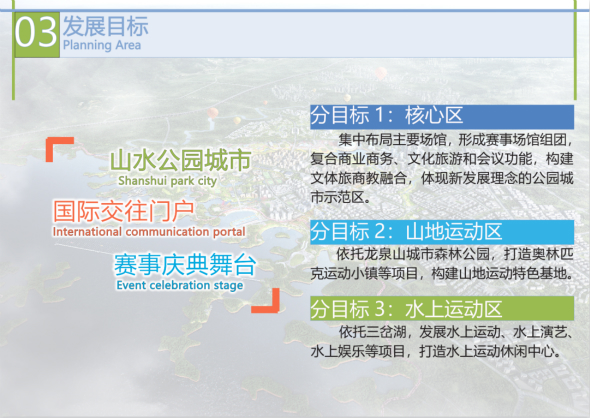 03 发展目标
Planning Area

山水公园城市
Shanshui park city

国际交往门户
International communication portal

赛事庆典舞台
Event celebration stage

分目标 1：核心区

集中布局主要场馆，形成赛事场馆组团，复合商业商务、文化旅游和会议功能，构建文体旅商教融合，体现新发展理念的公园城市示范区。

分目标 2：山地运动区

依托龙泉山城市森林公园，打造奥林匹克运动小镇等项目，构建山地运动特色基地。

分目标 3：水上运动区

依托三岔湖，发展水上运动、水上演艺、水上娱乐等项目，打造水上运动休闲中心。